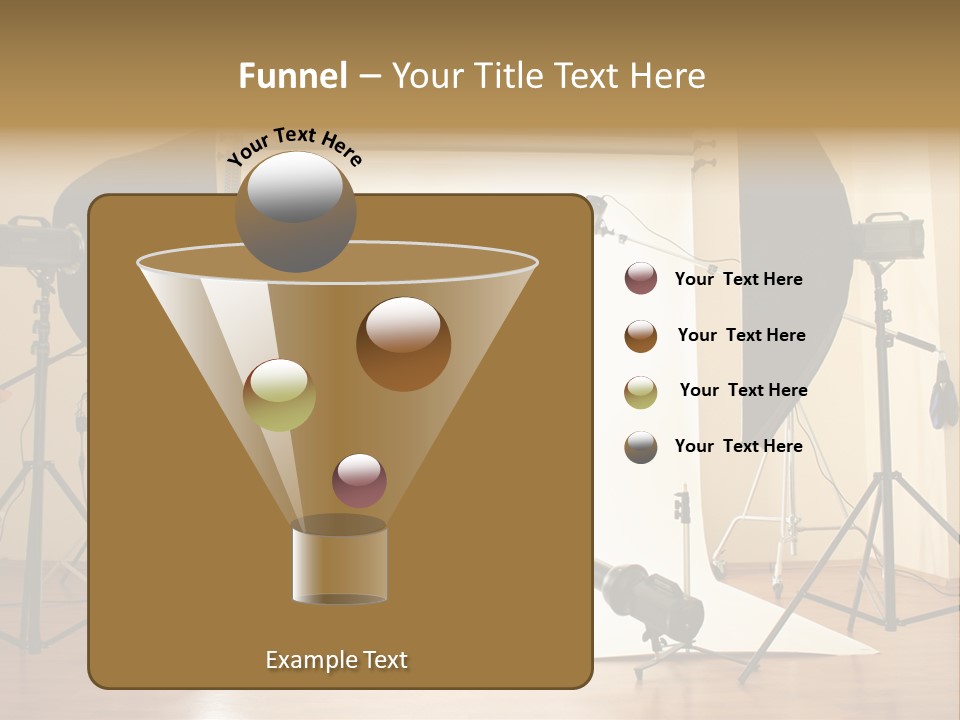 Funnel – Your Title Text Here

Your Text Here

Your Text Here

Your Text Here

Your Text Here

Your Text Here

Example Text